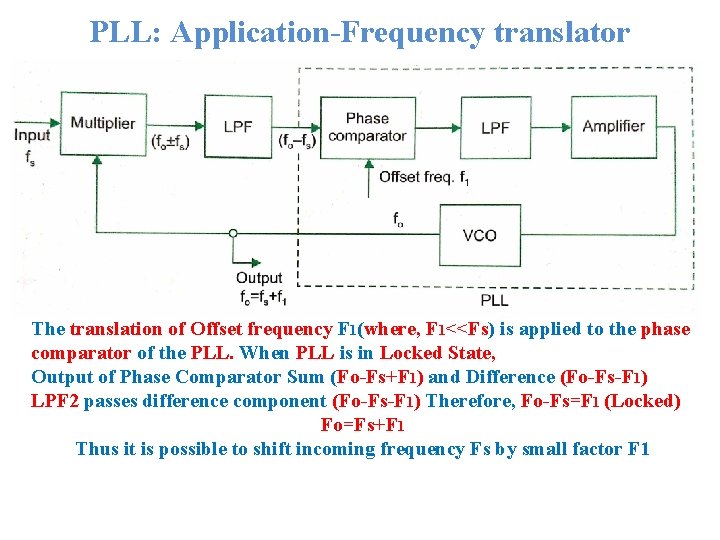 PLL: Application-Frequency translator

Input $f_s$

Multiplier

$(f_o \pm f_s)$

LPF

$(f_o - f_s)$

Phase comparator

LPF

Amplifier

Offset freq. $f_1$

$f_o$

VCO

Output $f_o = f_s + f_1$

PLL

The translation of Offset frequency F1(where, F1<<Fs) is applied to the phase comparator of the PLL. When PLL is in Locked State,
Output of Phase Comparator Sum (Fo-Fs+F1) and Difference (Fo-Fs-F1)
LPF2 passes difference component (Fo-Fs-F1) Therefore, Fo-Fs=F1 (Locked)
Fo=Fs+F1
Thus it is possible to shift incoming frequency Fs by small factor F1